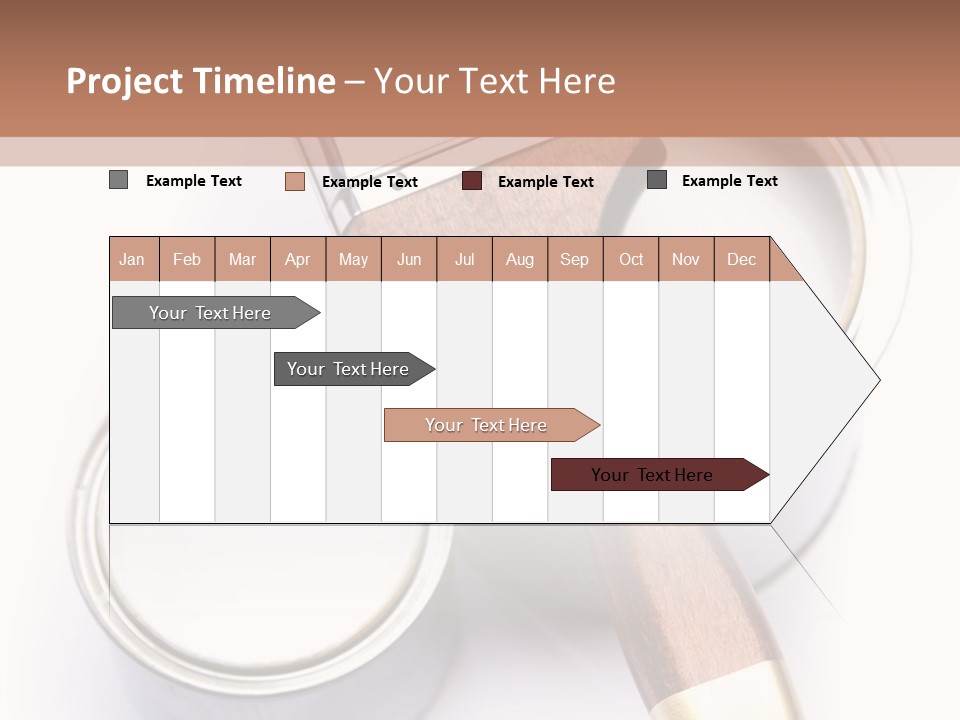 Project Timeline – Your Text Here

Example Text Example Text Example Text Example Text

| Jan | Feb | Mar | Apr | May | Jun | Jul | Aug | Sep | Oct | Nov | Dec |
|---|---|---|---|---|---|---|---|---|---|---|---|

Your Text Here

Your Text Here

Your Text Here

Your Text Here